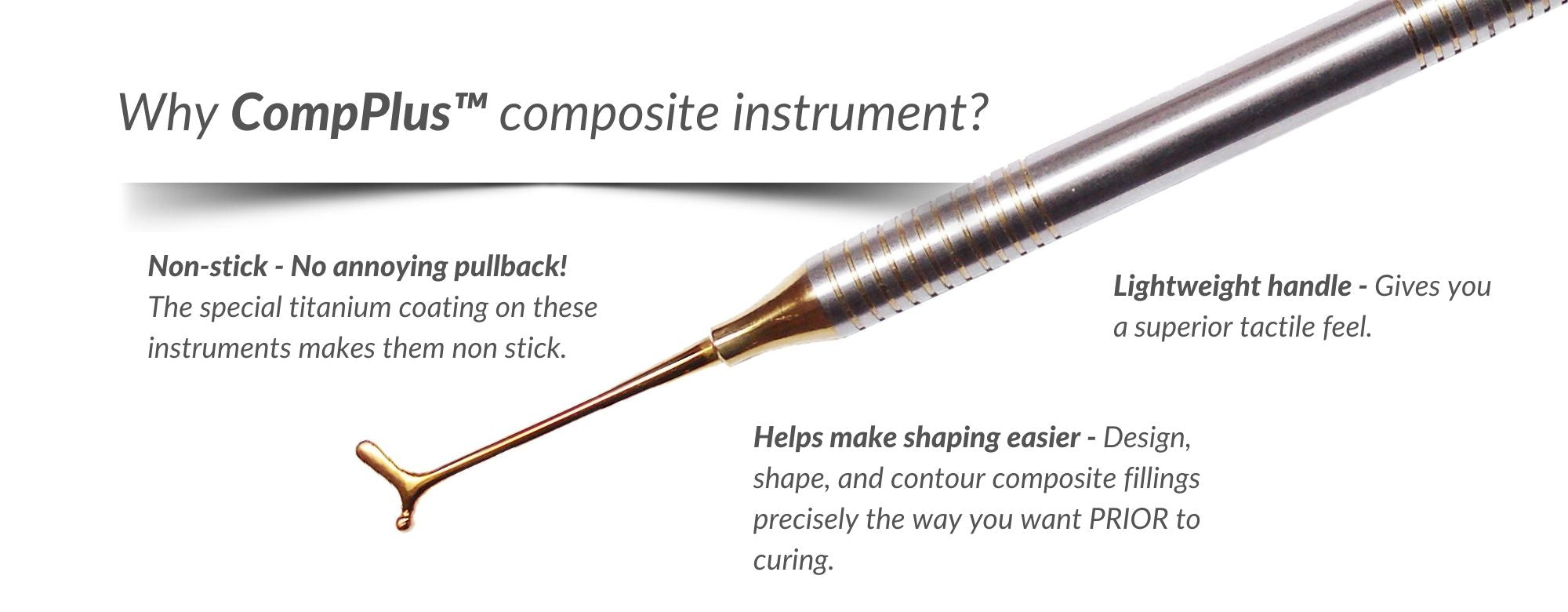 Why CompPlus™ composite instrument?

Non-stick - No annoying pullback! The special titanium coating on these instruments makes them non stick.

Lightweight handle - Gives you a superior tactile feel.

Helps make shaping easier - Design, shape, and contour composite fillings precisely the way you want PRIOR to curing.